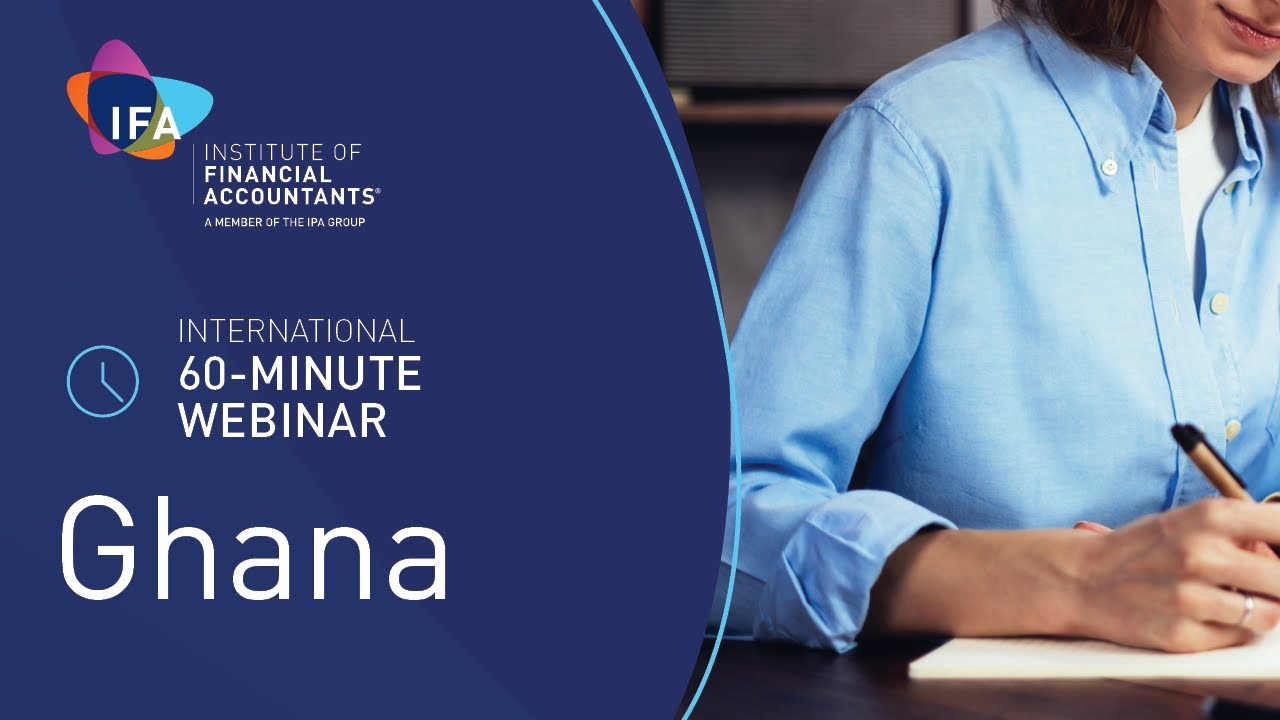 IFA

INSTITUTE OF
FINANCIAL
ACCOUNTANTS®
A MEMBER OF THE IPA GROUP

INTERNATIONAL
60-MINUTE
WEBINAR

Ghana